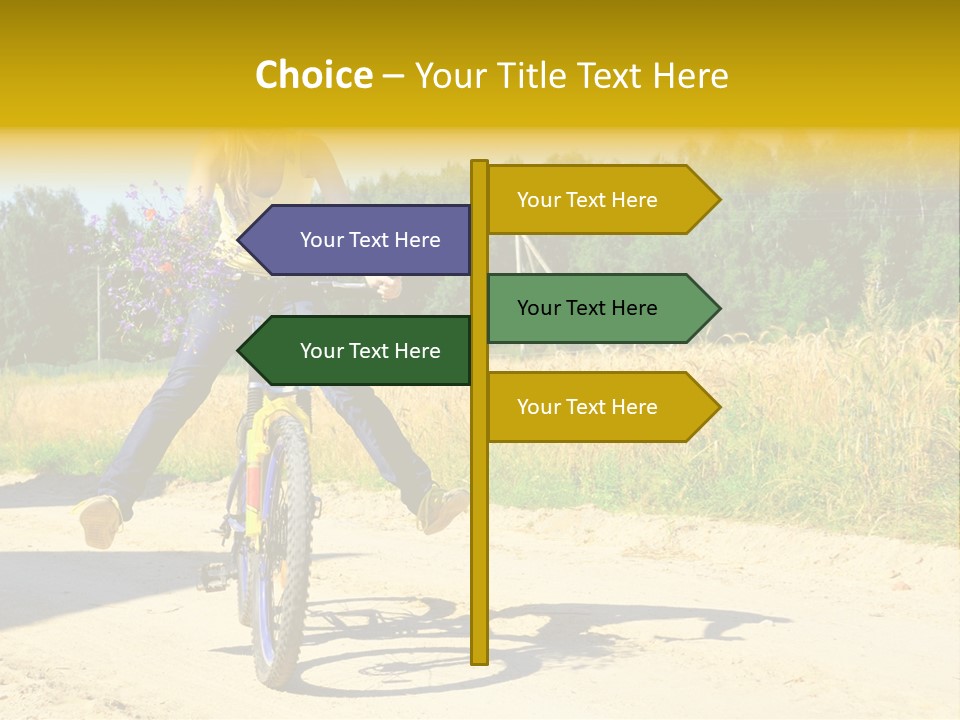 Choice – Your Title Text Here

Your Text Here

Your Text Here

Your Text Here

Your Text Here

Your Text Here